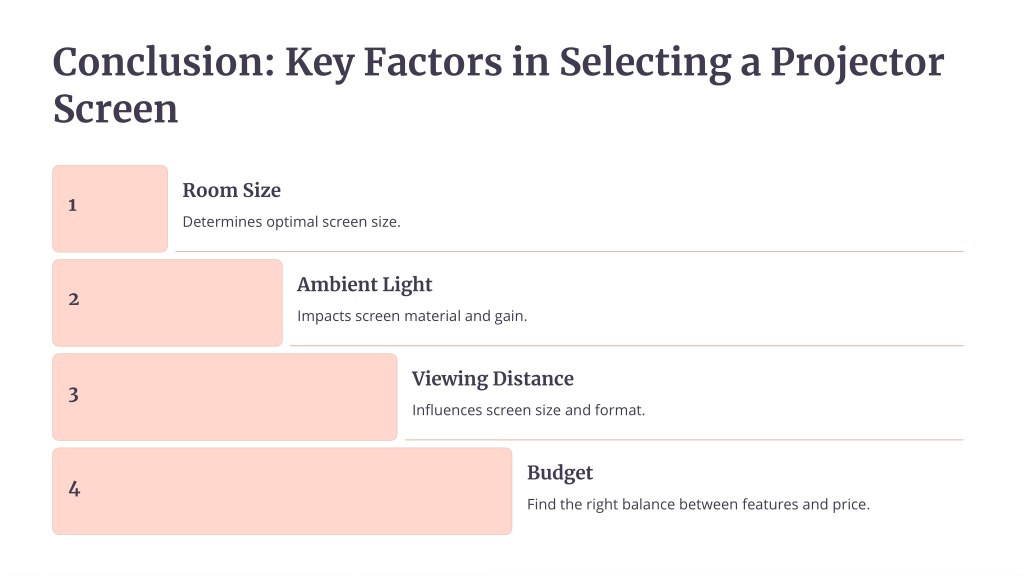 Conclusion: Key Factors in Selecting a Projector Screen

1

Room Size

Determines optimal screen size.

2

Ambient Light

Impacts screen material and gain.

3

Viewing Distance

Influences screen size and format.

4

Budget

Find the right balance between features and price.